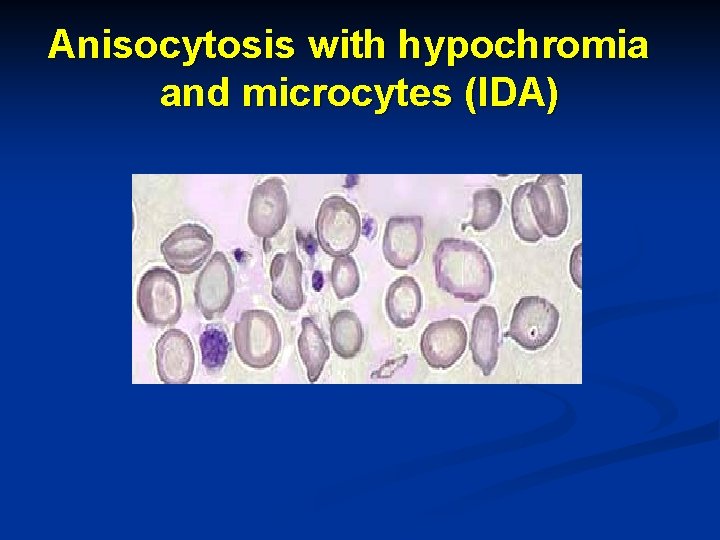 Anisocytosis with hypochromia and microcytes (IDA)